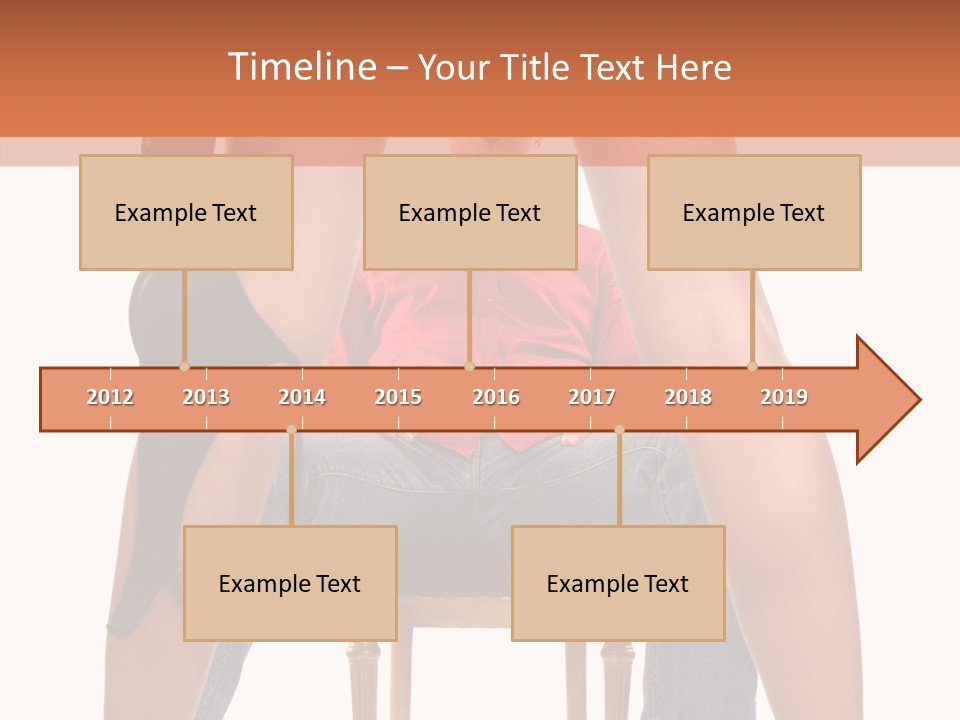 Timeline – Your Title Text Here

Example Text

Example Text

Example Text

2012 2013 2014 2015 2016 2017 2018 2019

Example Text

Example Text